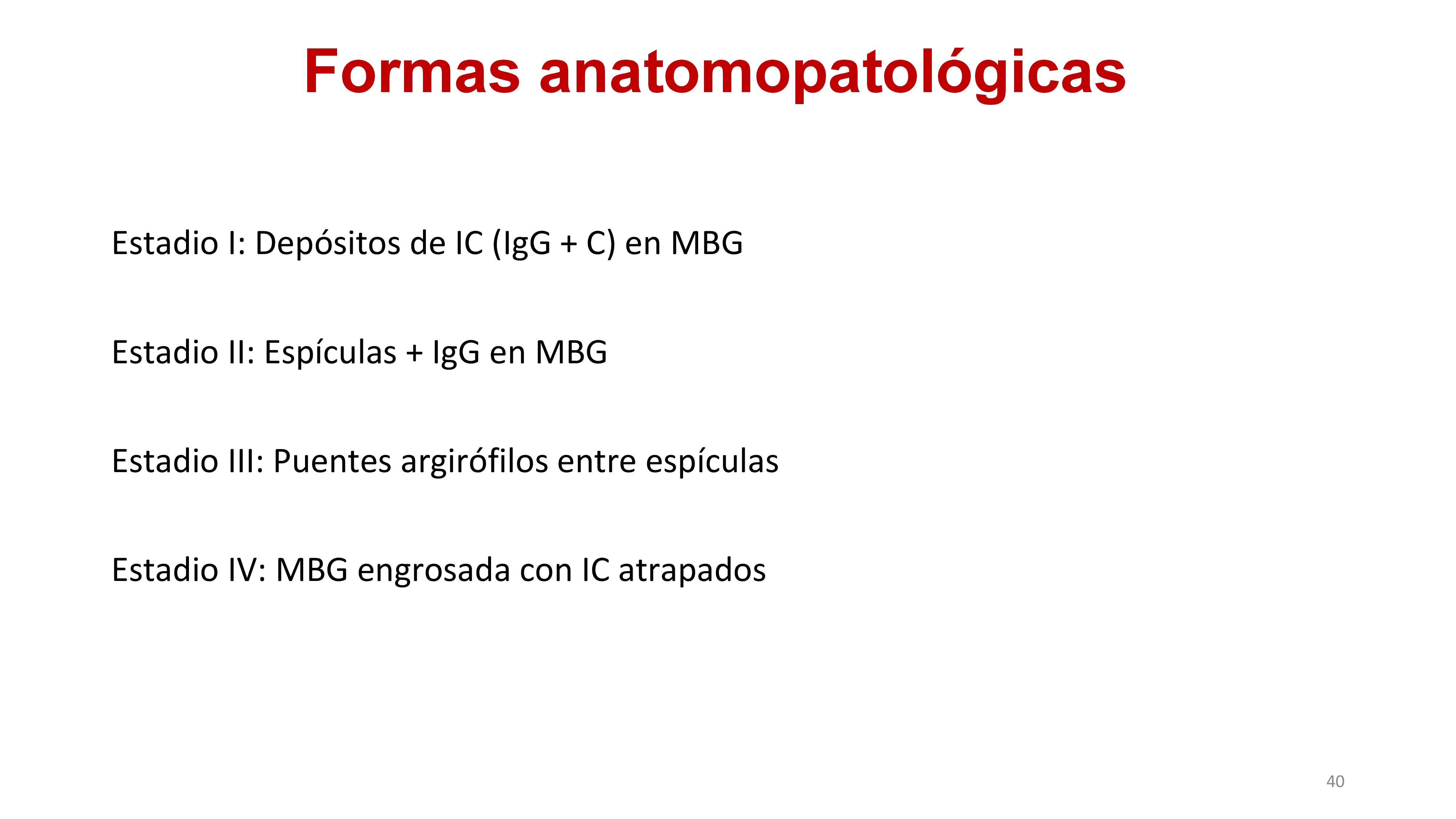 Formas anatomopatológicas

Estadio I: Depósitos de IC (IgG + C) en MBG

Estadio II: Espículas + IgG en MBG

Estadio III: Puentes argirófilos entre espículas

Estadio IV: MBG engrosada con IC atrapados

40